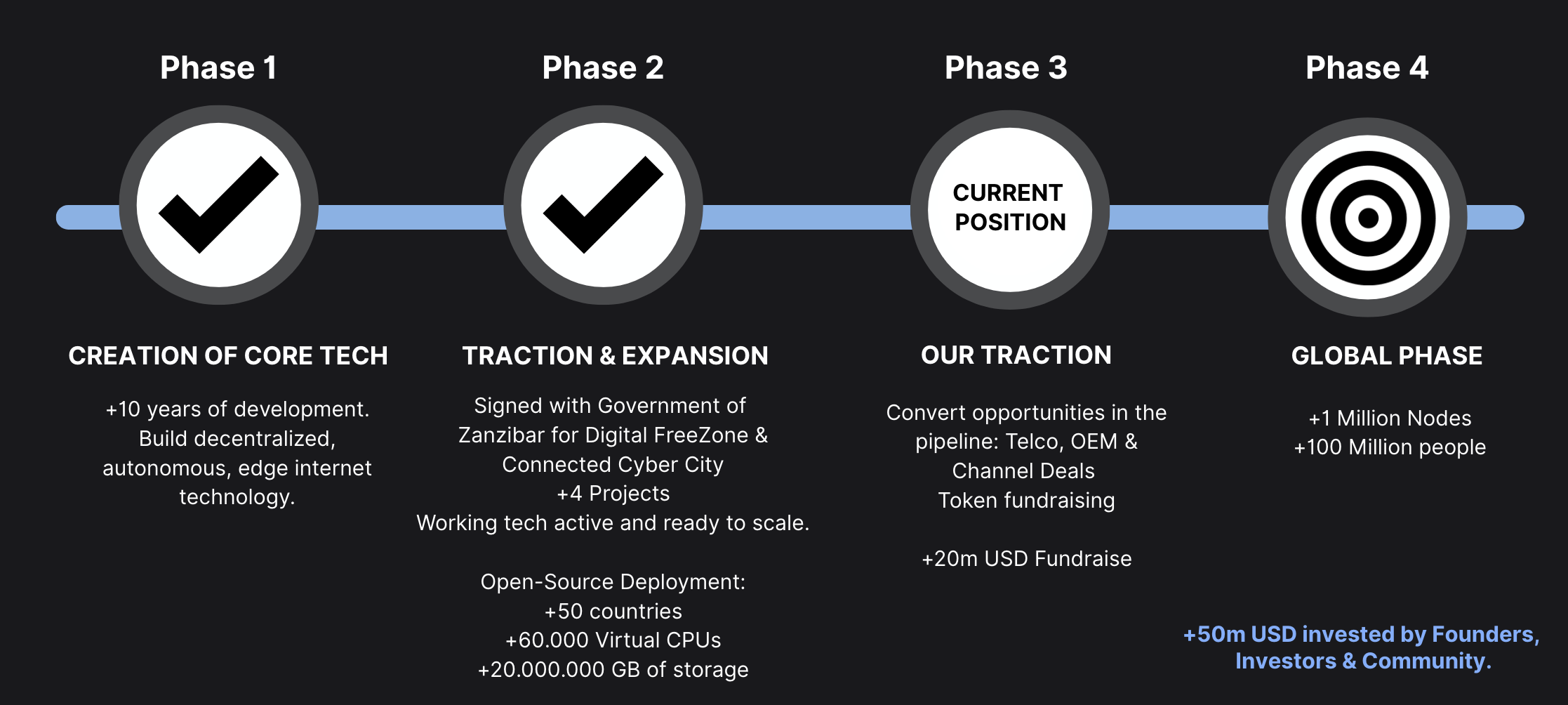 Phase 1

CREATION OF CORE TECH

+10 years of development. Build decentralized, autonomous, edge internet technology.

Phase 2

TRACTION & EXPANSION

Signed with Government of Zanzibar for Digital FreeZone & Connected Cyber City
+4 Projects
Working tech active and ready to scale.

Open-Source Deployment:
+50 countries
+60.000 Virtual CPUs
+20.000.000 GB of storage

Phase 3

CURRENT POSITION

OUR TRACTION

Convert opportunities in the pipeline: Telco, OEM & Channel Deals
Token fundraising

+20m USD Fundraise

Phase 4

GLOBAL PHASE

+1 Million Nodes
+100 Million people

+50m USD invested by Founders, Investors & Community.